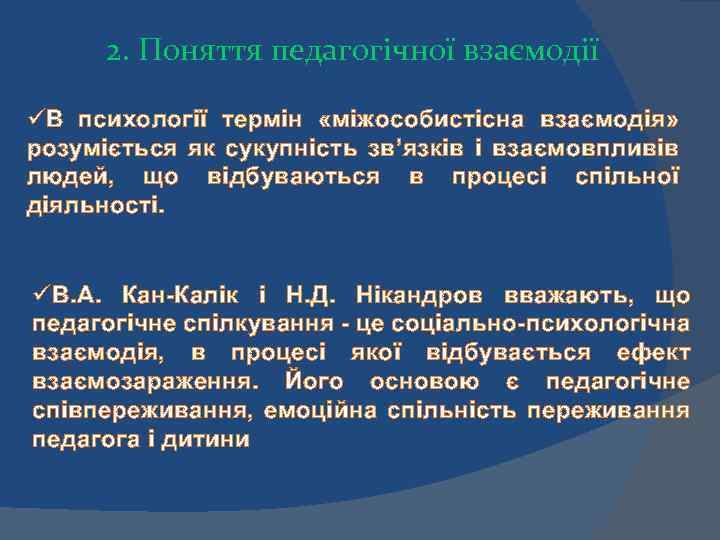 2. Поняття педагогічної взаємодії

✓В психології термін «міжособистісна взаємодія» розуміється як сукупність зв'язків і взаємовпливів людей, що відбуваються в процесі спільної діяльності.

✓В.А. Кан-Калік і Н.Д. Нікандров вважають, що педагогічне спілкування - це соціально-психологічна взаємодія, в процесі якої відбувається ефект взаємозараження. Його основою є педагогічне співпереживання, емоційна спільність переживання педагога і дитини